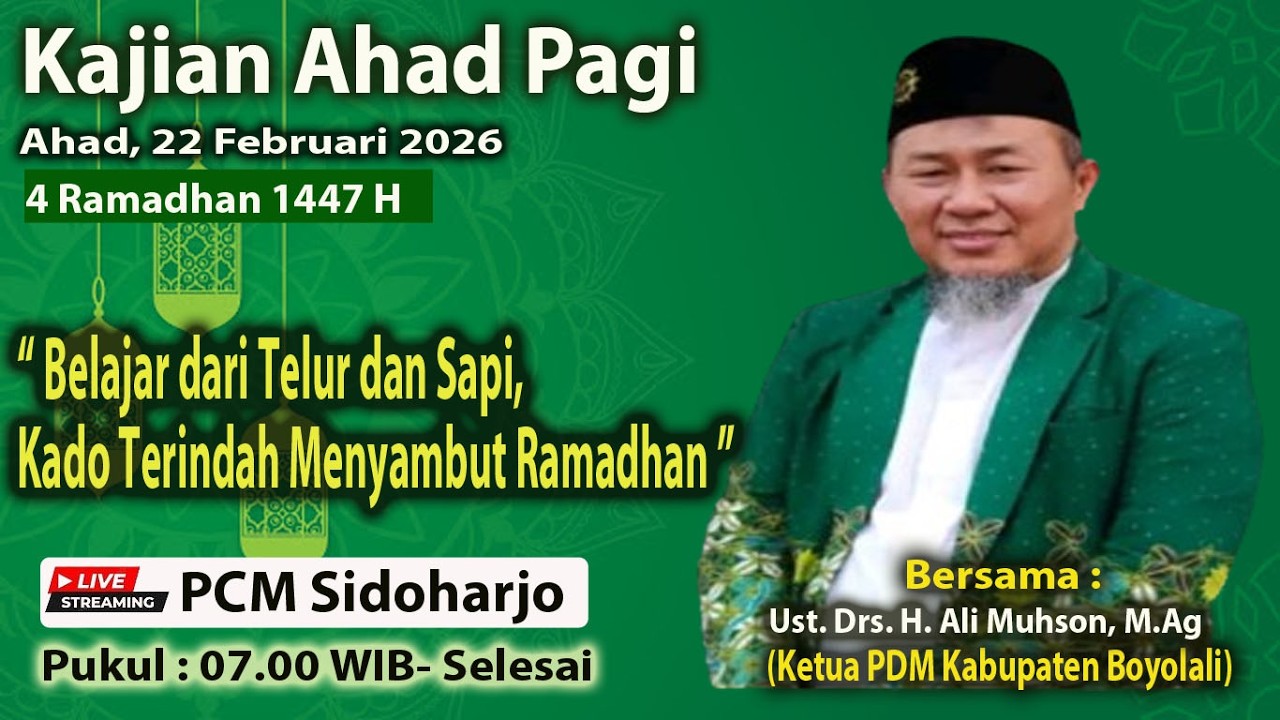 Kajian Ahad Pagi
Ahad, 22 Februari 2026
4 Ramadhan 1447 H

" Belajar dari Telur dan Sapi, Kado Terindah Menyambut Ramadhan "

LIVE STREAMING PCM Sidoharjo
Pukul : 07.00 WIB- Selesai

Bersama :
Ust. Drs. H. Ali Muhson, M.Ag
(Ketua PDM Kabupaten Boyolali)